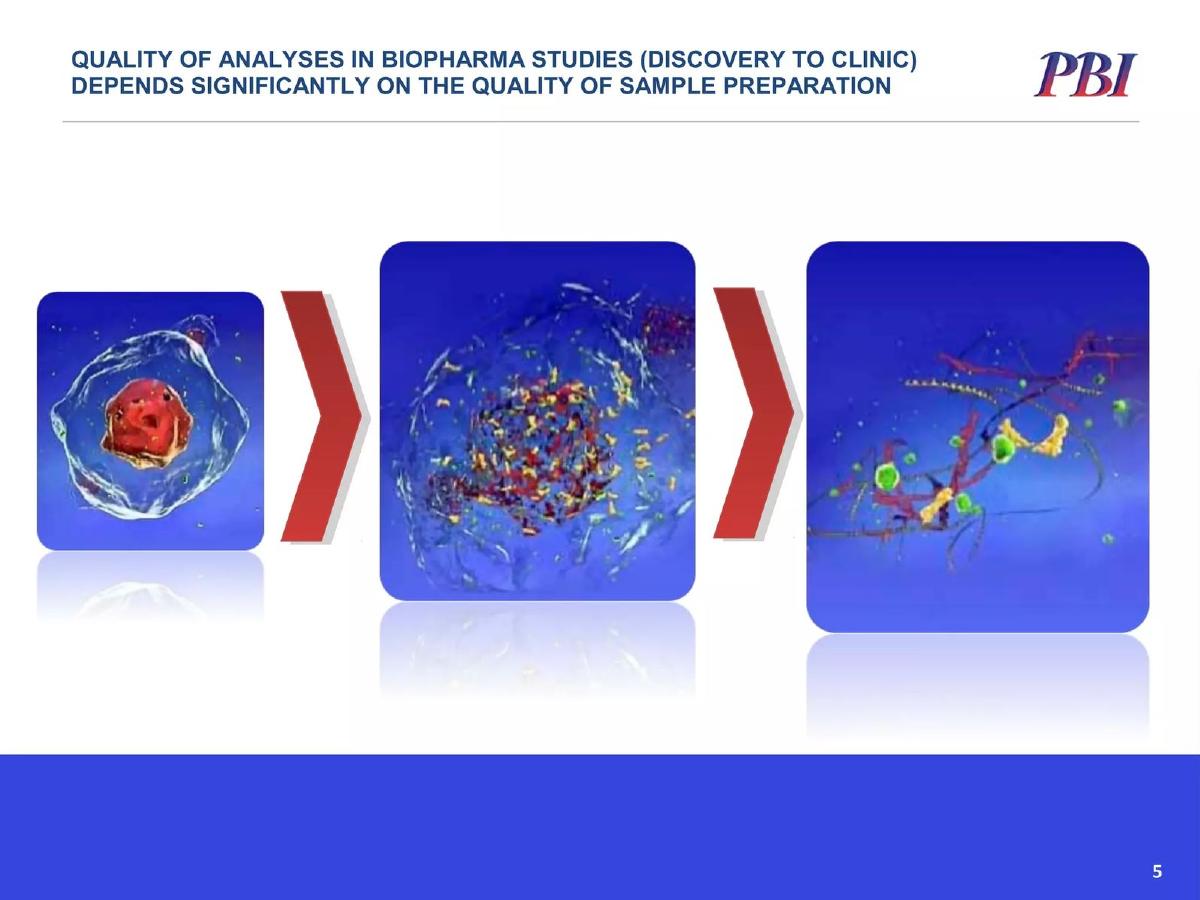 QUALITY OF ANALYSES IN BIOPHARMA STUDIES (DISCOVERY TO CLINIC) DEPENDS SIGNIFICANTLY ON THE QUALITY OF SAMPLE PREPARATION

PBI

5